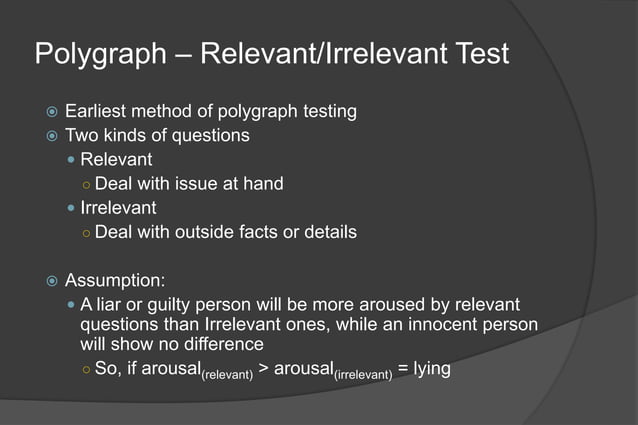 Polygraph – Relevant/Irrelevant Test

Earliest method of polygraph testing
Two kinds of questions
Relevant
Deal with issue at hand
Irrelevant
Deal with outside facts or details

Assumption:
A liar or guilty person will be more aroused by relevant questions than Irrelevant ones, while an innocent person will show no difference
So, if $\text{arousal}_{(\text{relevant})} > \text{arousal}_{(\text{irrelevant})}$ = lying